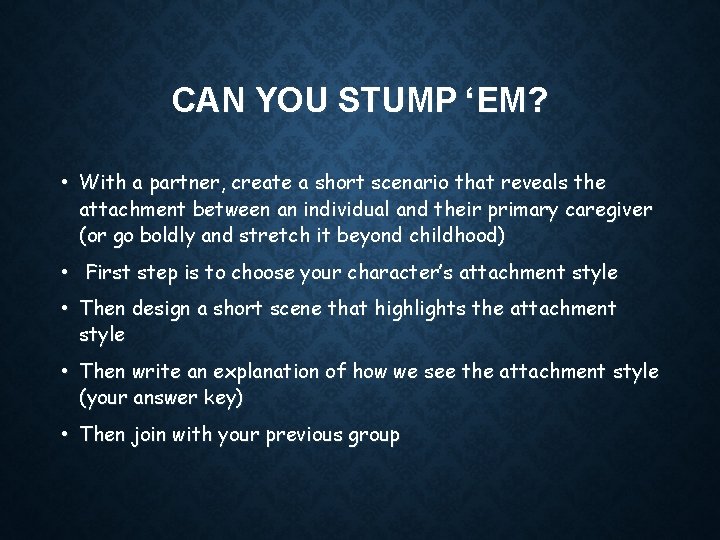 CAN YOU STUMP ‘EM?

• With a partner, create a short scenario that reveals the attachment between an individual and their primary caregiver (or go boldly and stretch it beyond childhood)

• First step is to choose your character’s attachment style

• Then design a short scene that highlights the attachment style

• Then write an explanation of how we see the attachment style (your answer key)

• Then join with your previous group